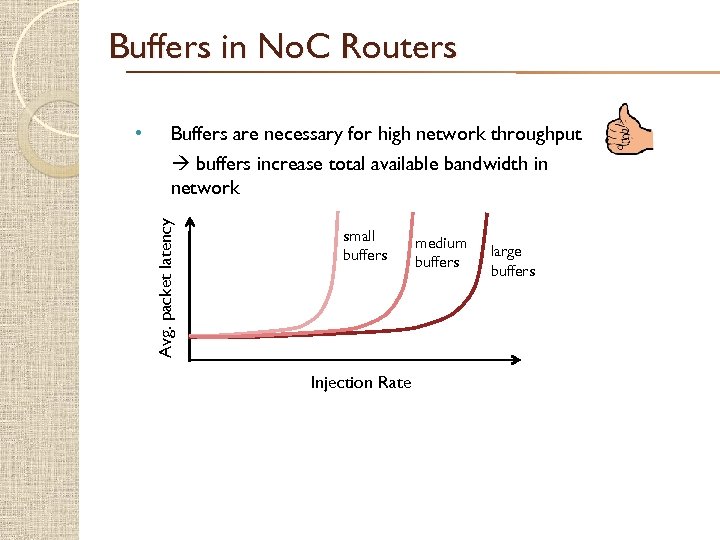 Buffers in NoC Routers

• Buffers are necessary for high network throughput
→ buffers increase total available bandwidth in network

Avg. packet latency

small buffers

medium buffers

large buffers

Injection Rate